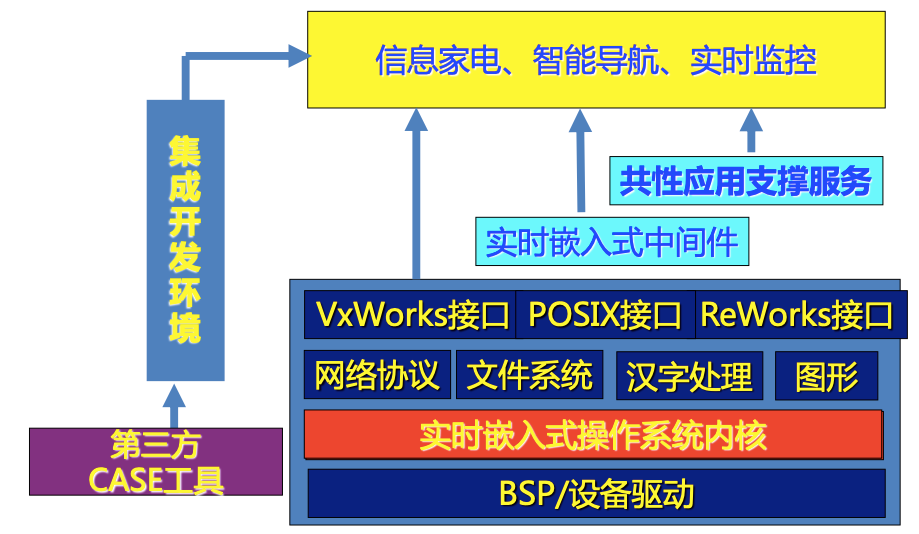 信息家电、智能导航、实时监控

集成开发环境

共性应用支撑服务

实时嵌入式中间件

VxWorks接口 POSIX接口 ReWorks接口

网络协议 文件系统 汉字处理 图形

实时嵌入式操作系统内核

BSP/设备驱动

第三方
CASE工具